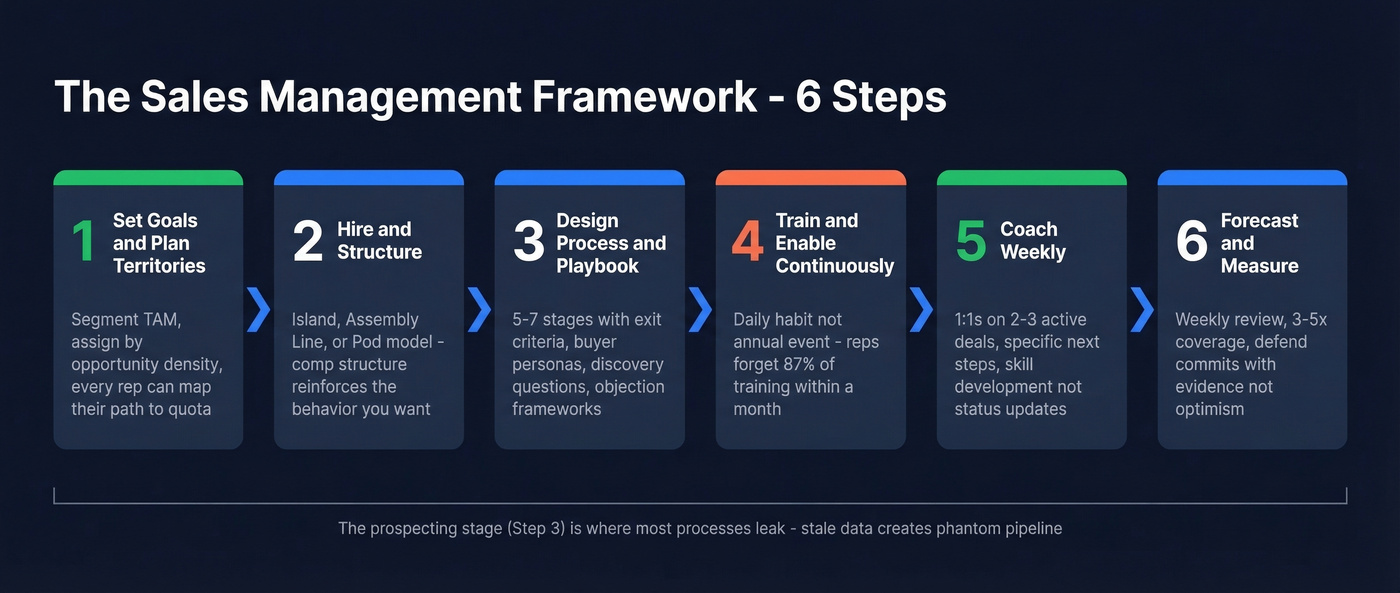 The Sales Management Framework - 6 Steps

1 Set Goals and Plan Territories

Segment TAM, assign by opportunity density, every rep can map their path to quota

2 Hire and Structure

Island, Assembly Line, or Pod model - comp structure reinforces the behavior you want

3 Design Process and Playbook

5-7 stages with exit criteria, buyer personas, discovery questions, objection frameworks

4 Train and Enable Continuously

Daily habit not annual event - reps forget 87% of training within a month

5 Coach Weekly

1:1s on 2-3 active deals, specific next steps, skill development not status updates

6 Forecast and Measure

Weekly review, 3-5x coverage, defend commits with evidence not optimism

The prospecting stage (Step 3) is where most processes leak - stale data creates phantom pipeline